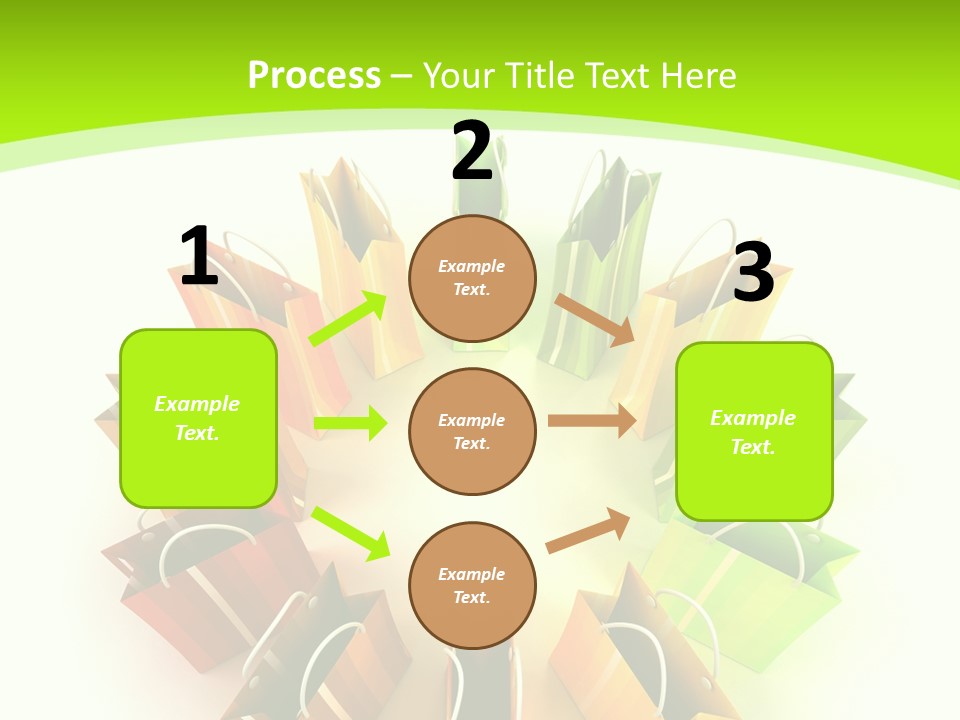 Process – Your Title Text Here

1

Example Text.

2

Example Text.

Example Text.

Example Text.

3

Example Text.